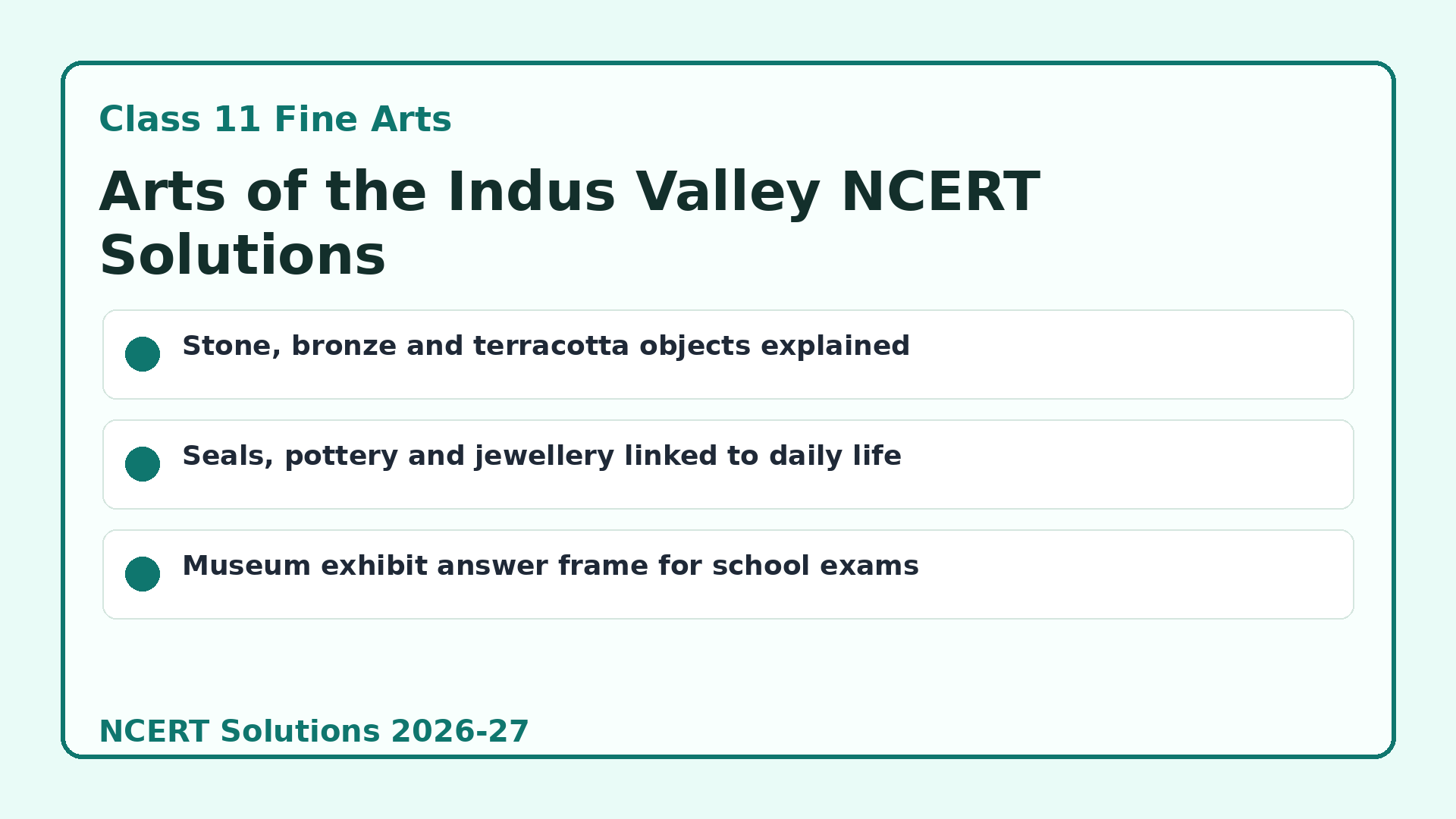 Class 11 Fine Arts

Arts of the Indus Valley NCERT Solutions

Stone, bronze and terracotta objects explained

Seals, pottery and jewellery linked to daily life

Museum exhibit answer frame for school exams

NCERT Solutions 2026-27